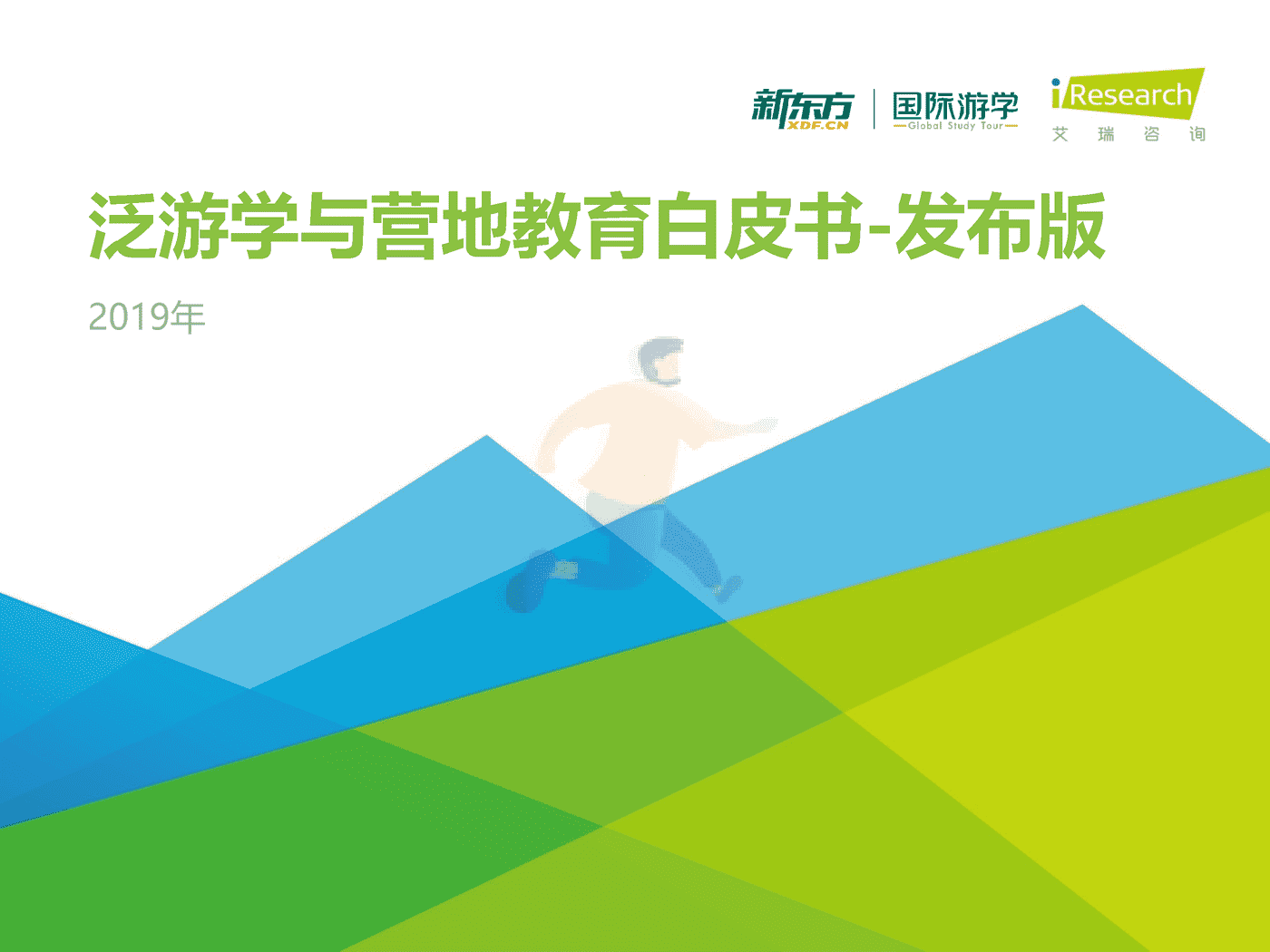 新东方 XDF.CN
国际游学 Global Study Tour
iResearch 艾瑞咨询

泛游学与营地教育白皮书-发布版

2019年